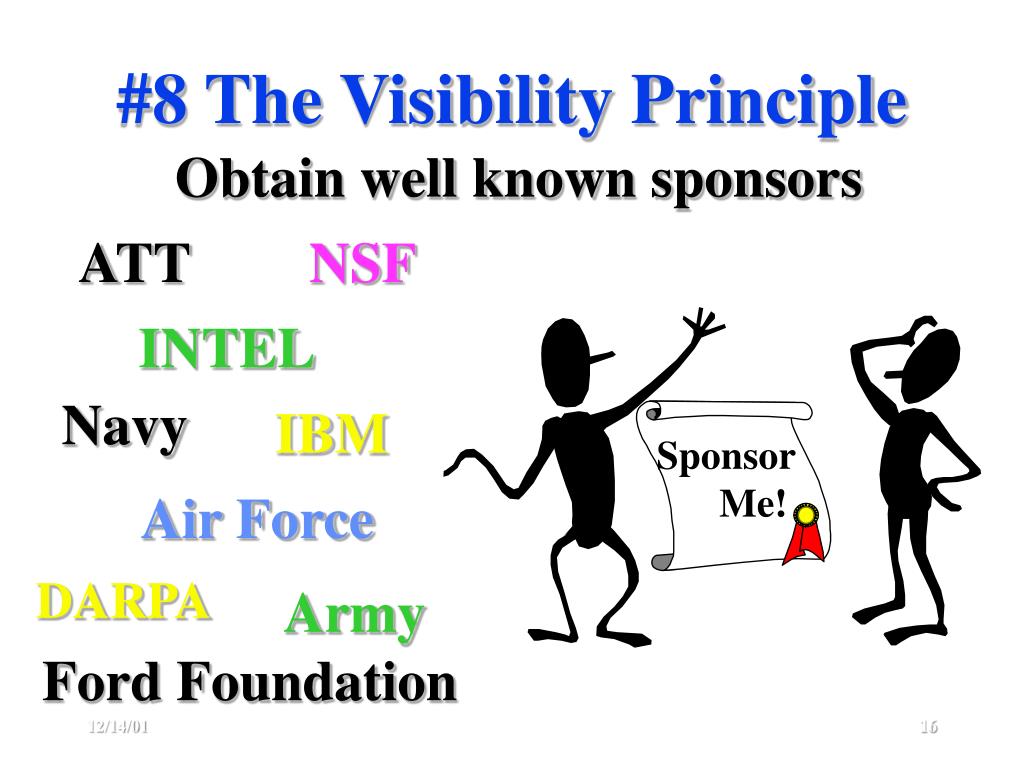 #8 The Visibility Principle

Obtain well known sponsors

ATT NSF

INTEL

Navy IBM

Air Force

DARPA Army

Ford Foundation

Sponsor Me!

12/14/01

16